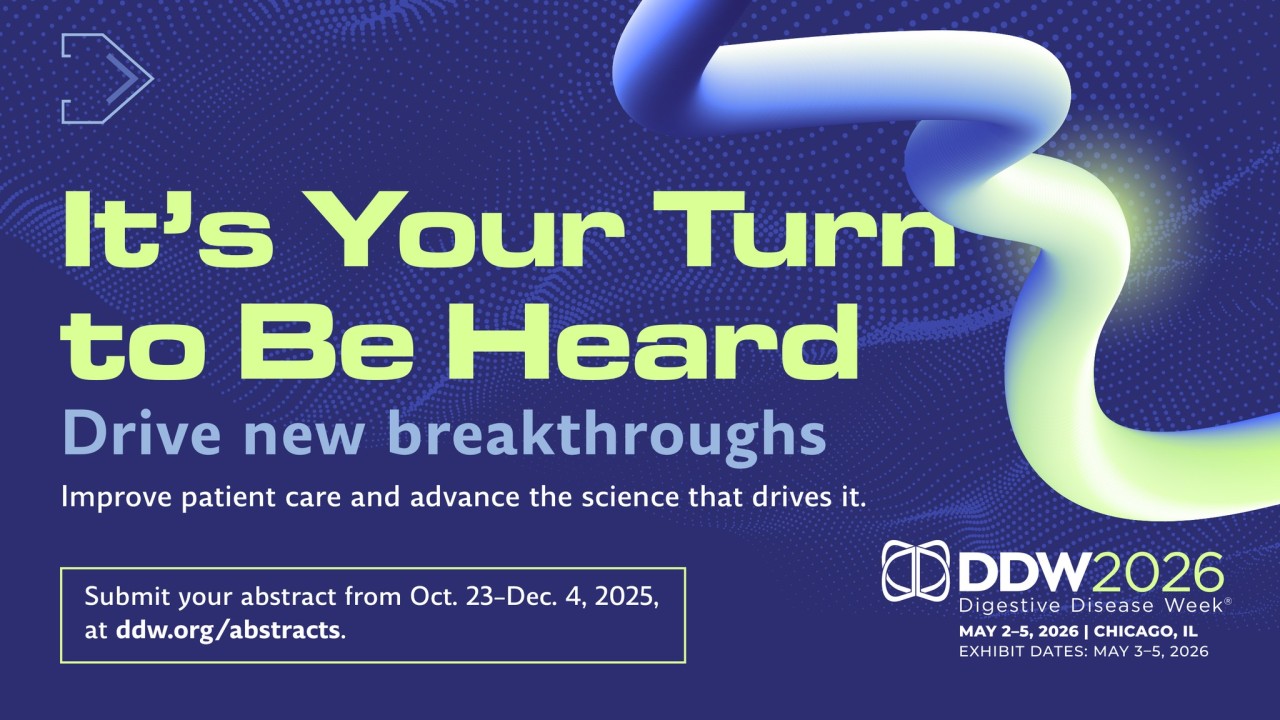 It's Your Turn to Be Heard

Drive new breakthroughs

Improve patient care and advance the science that drives it.

Submit your abstract from Oct. 23–Dec. 4, 2025, at ddw.org/abstracts.

DDW2026
Digestive Disease Week®
MAY 2–5, 2026 | CHICAGO, IL
EXHIBIT DATES: MAY 3–5, 2026